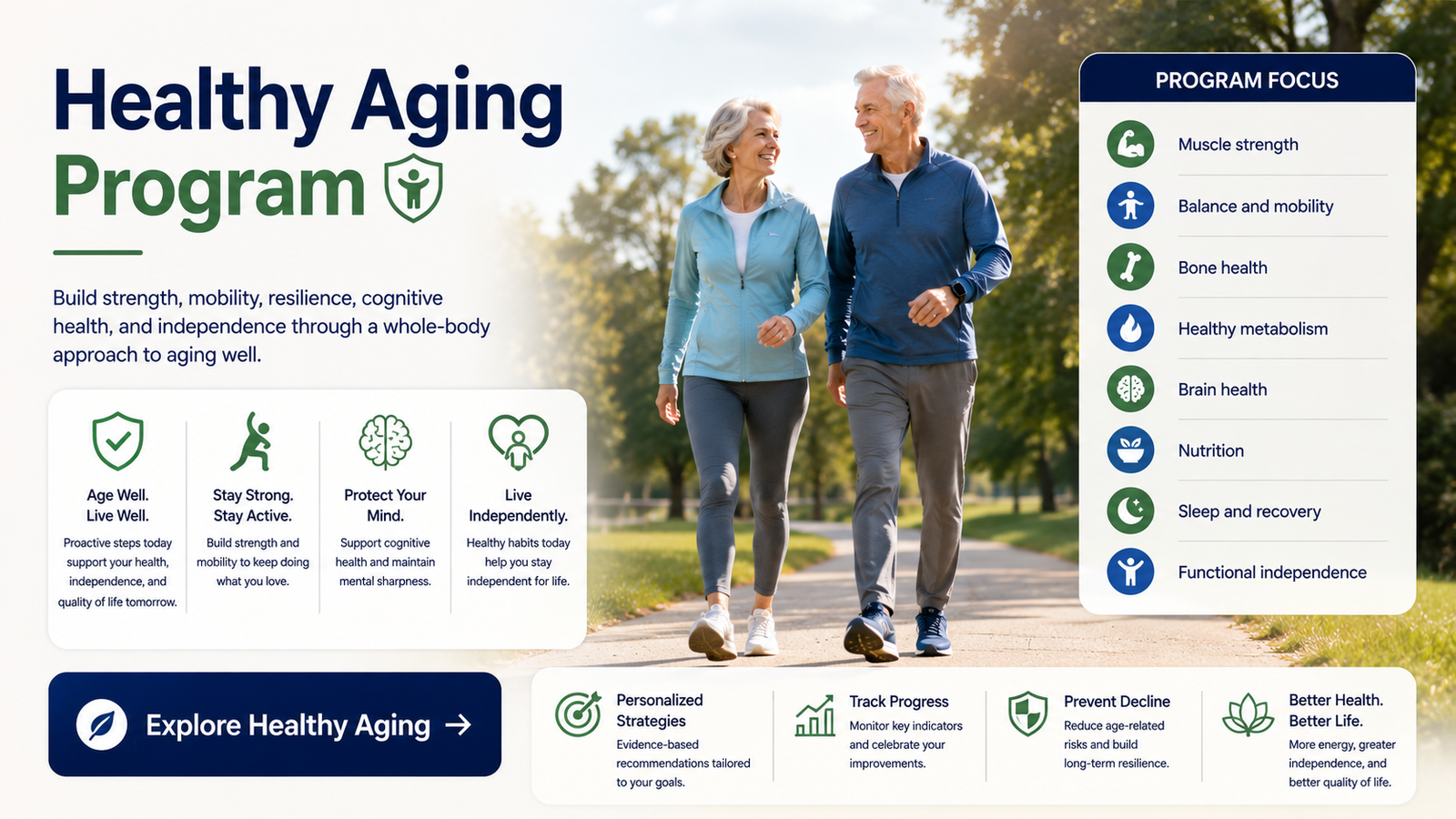 Healthy Aging Program

Build strength, mobility, resilience, cognitive health, and independence through a whole-body approach to aging well.

Age Well. Live Well.
Proactive steps today support your health, independence, and quality of life tomorrow.

Stay Strong. Stay Active.
Build strength and mobility to keep doing what you love.

Protect Your Mind.
Support cognitive health and maintain mental sharpness.

Live Independently.
Healthy habits today help you stay independent for life.

Explore Healthy Aging →

PROGRAM FOCUS

Muscle strength

Balance and mobility

Bone health

Healthy metabolism

Brain health

Nutrition

Sleep and recovery

Functional independence

Personalized Strategies
Evidence-based recommendations tailored to your goals.

Track Progress
Monitor key indicators and celebrate your improvements.

Prevent Decline
Reduce age-related risks and build long-term resilience.

Better Health. Better Life.
More energy, greater independence, and better quality of life.